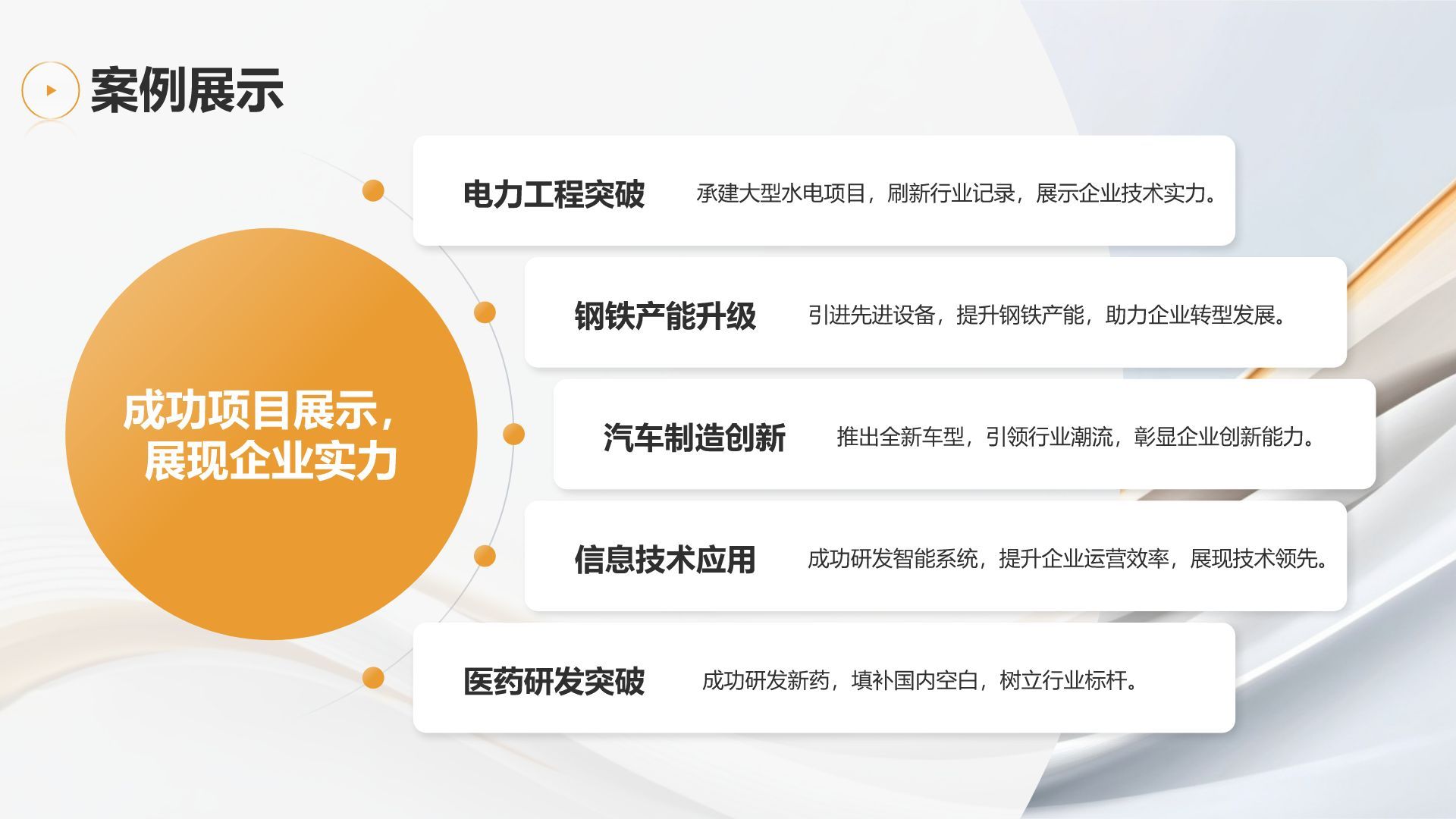 案例展示

成功项目展示，展现企业实力

电力工程突破 承建大型水电项目，刷新行业记录，展示企业技术实力。

钢铁产能升级 引进先进设备，提升钢铁产能，助力企业转型发展。

汽车制造创新 推出全新车型，引领行业潮流，彰显企业创新能力。

信息技术应用 成功研发智能系统，提升企业运营效率，展现技术领先。

医药研发突破 成功研发新药，填补国内空白，树立行业标杆。